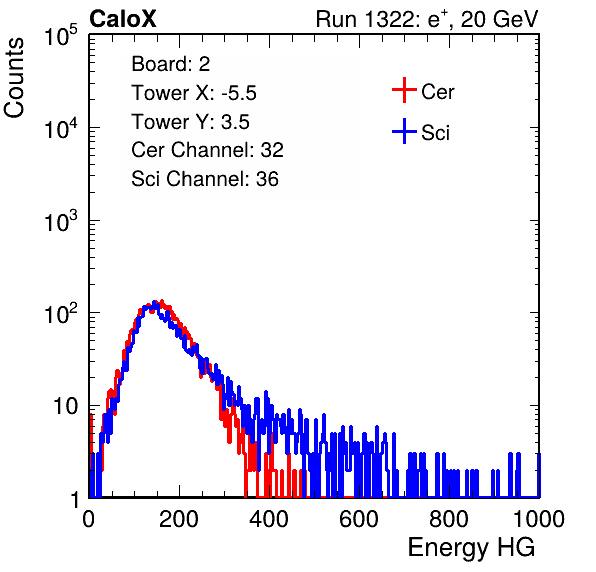 CaloX

Run 1322: $e^{+}$, 20 GeV

Counts

$10^5$

$10^4$

$10^3$

$10^2$

10

1

Board: 2
Tower X: -5.5
Tower Y: 3.5
Cer Channel: 32
Sci Channel: 36

Cer

Sci

0 200 400 600 800 1000

Energy HG